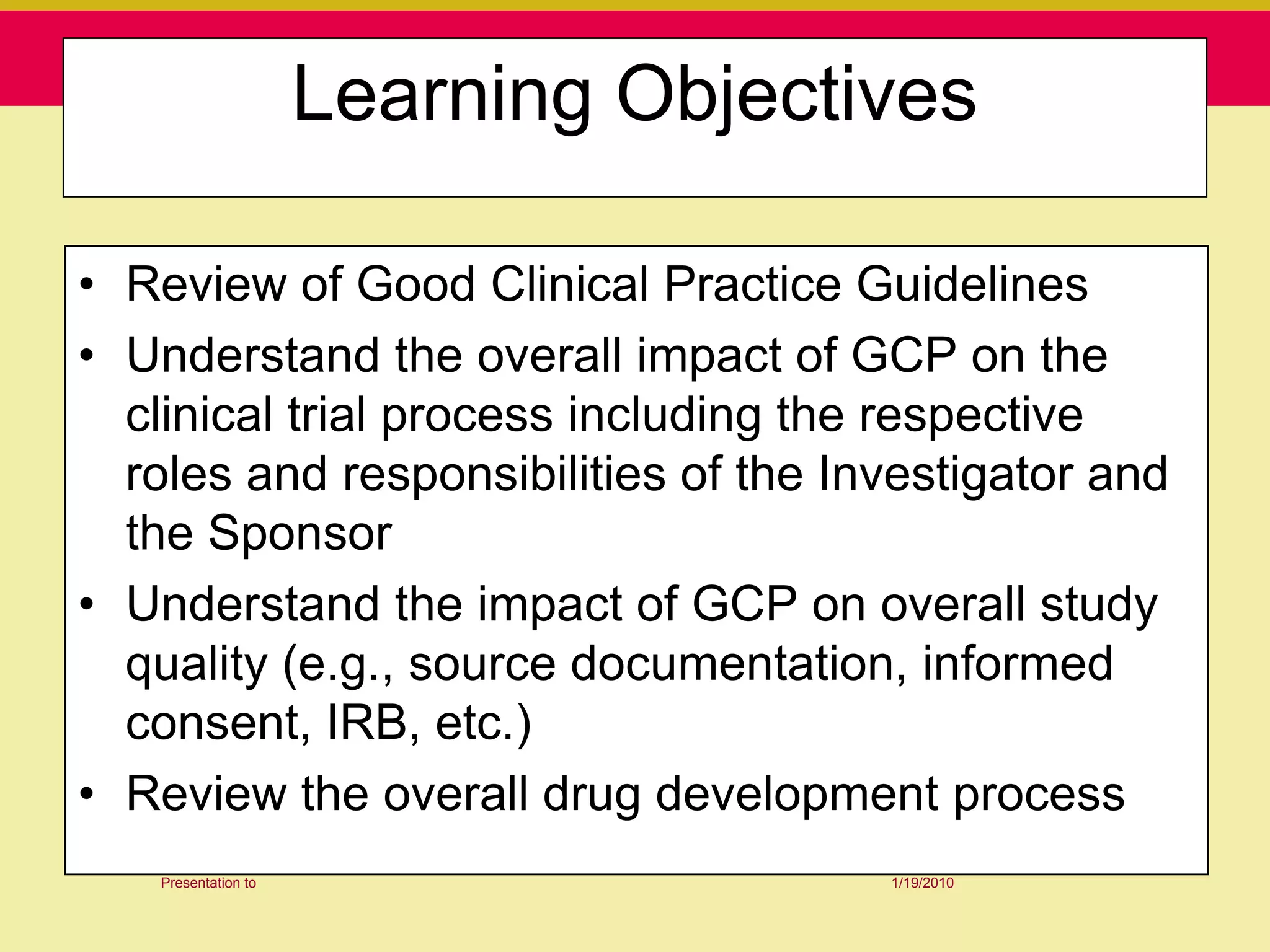 Learning Objectives

• Review of Good Clinical Practice Guidelines
• Understand the overall impact of GCP on the clinical trial process including the respective roles and responsibilities of the Investigator and the Sponsor
• Understand the impact of GCP on overall study quality (e.g., source documentation, informed consent, IRB, etc.)
• Review the overall drug development process

Presentation to

1/19/2010